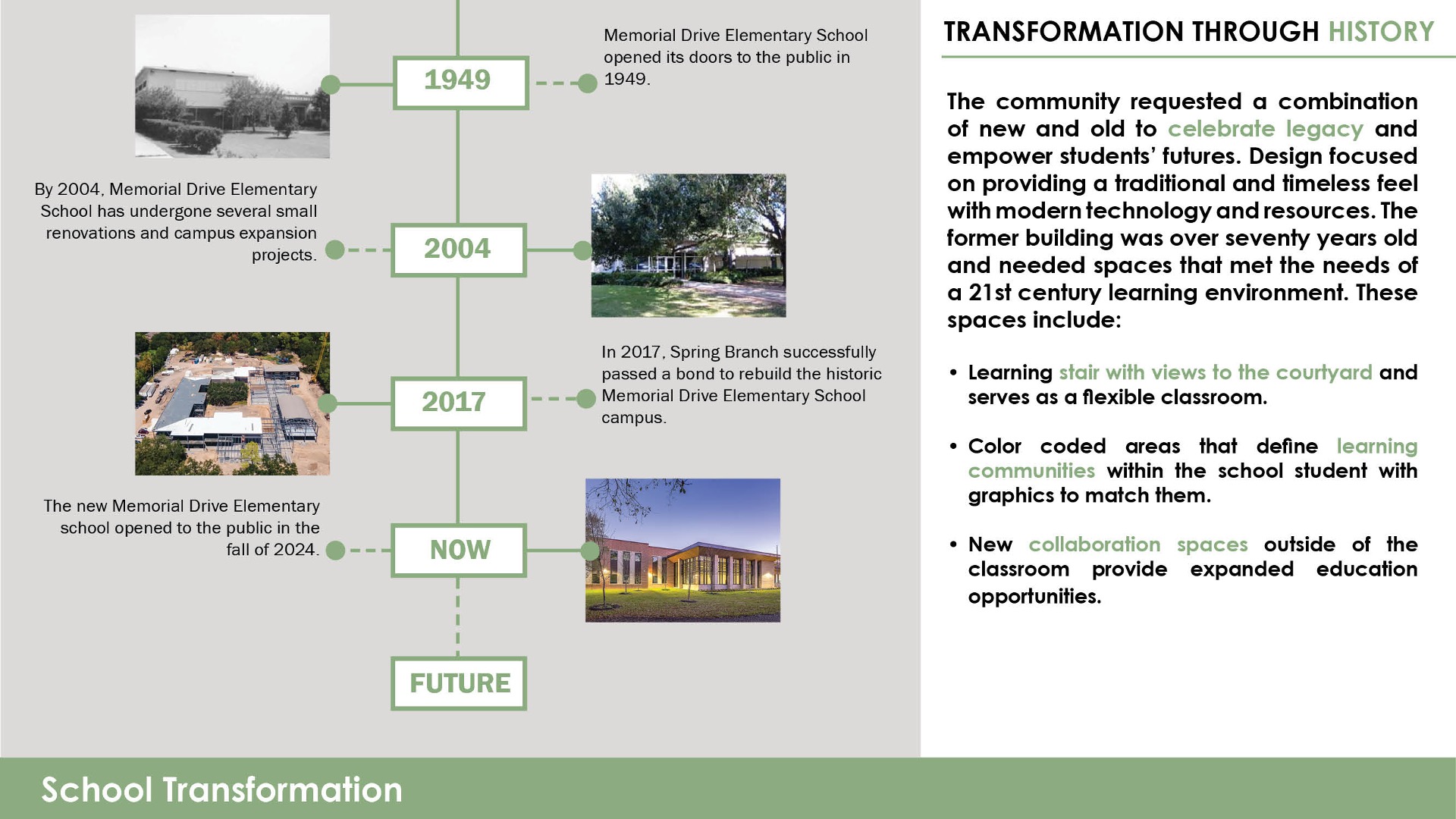 1949

Memorial Drive Elementary School opened its doors to the public in 1949.

By 2004, Memorial Drive Elementary School has undergone several small renovations and campus expansion projects.

2004

2017

In 2017, Spring Branch successfully passed a bond to rebuild the historic Memorial Drive Elementary School campus.

The new Memorial Drive Elementary school opened to the public in the fall of 2024.

NOW

FUTURE

TRANSFORMATION THROUGH HISTORY

The community requested a combination of new and old to celebrate legacy and empower students' futures. Design focused on providing a traditional and timeless feel with modern technology and resources. The former building was over seventy years old and needed spaces that met the needs of a 21st century learning environment. These spaces include:

• Learning stair with views to the courtyard and serves as a flexible classroom.

• Color coded areas that define learning communities within the school student with graphics to match them.

• New collaboration spaces outside of the classroom provide expanded education opportunities.

School Transformation